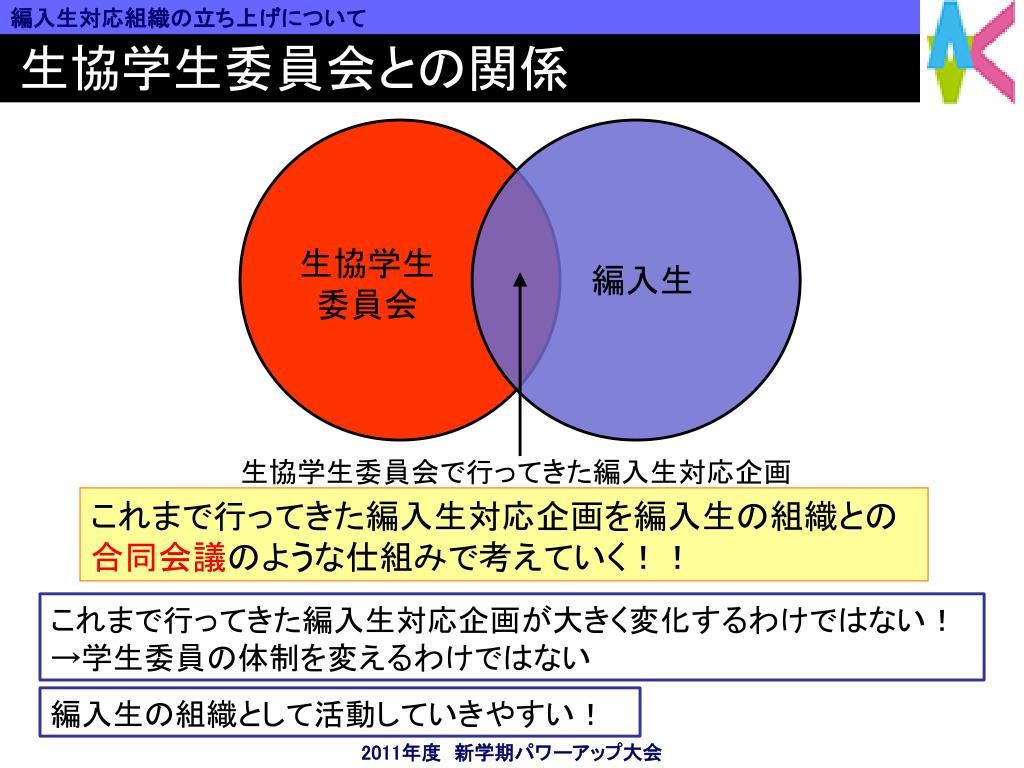 編入生対応組織の立ち上げについて

生協学生委員会との関係

生協学生委員会

編入生

生協学生委員会で行ってきた編入生対応企画

これまで行ってきた編入生対応企画を編入生の組織との合同会議のような仕組みで考えていく！！

これまで行ってきた編入生対応企画が大きく変化するわけではない！
→学生委員の体制を変えるわけではない

編入生の組織として活動していきやすい！

2011年度 新学期パワーアップ大会